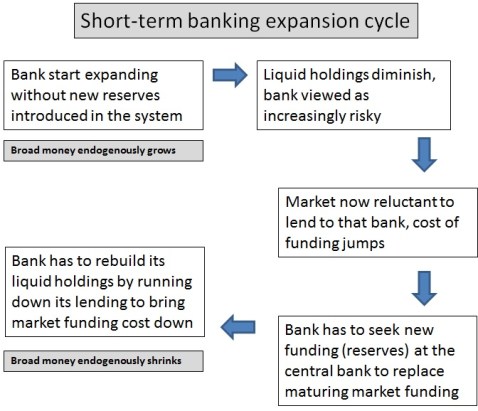 Short-term banking expansion cycle

Bank start expanding without new reserves introduced in the system

Broad money endogenously grows

Liquid holdings diminish, bank viewed as increasingly risky

Market now reluctant to lend to that bank, cost of funding jumps

Bank has to seek new funding (reserves) at the central bank to replace maturing market funding

Bank has to rebuild its liquid holdings by running down its lending to bring market funding cost down

Broad money endogenously shrinks